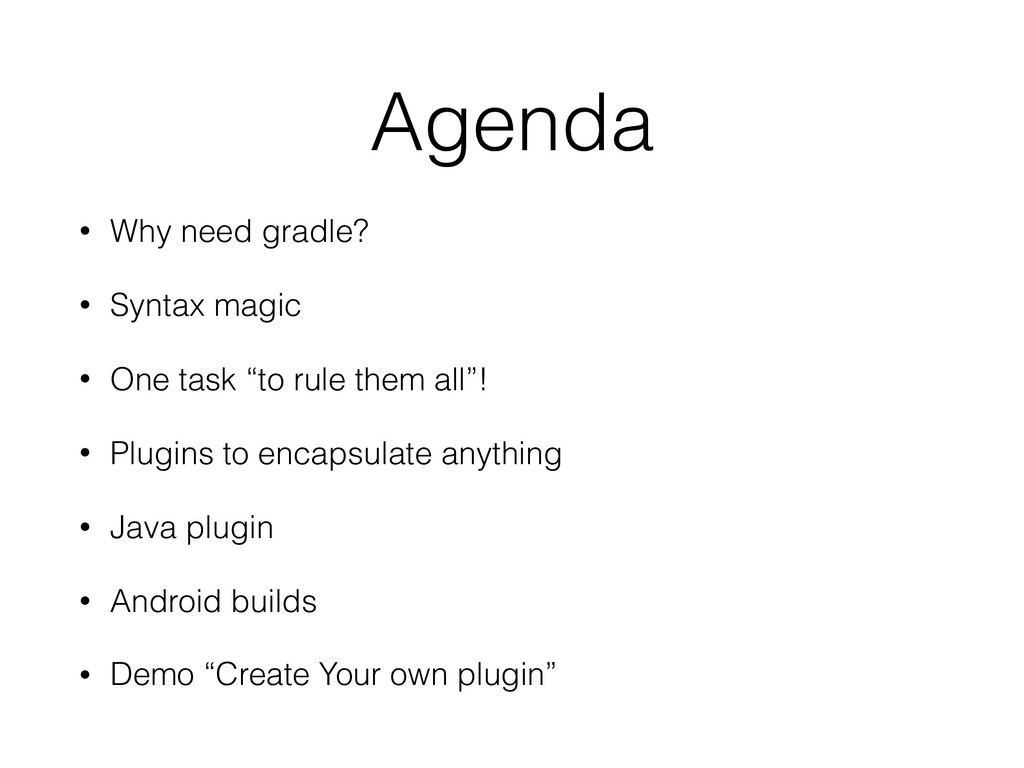 Agenda

• Why need gradle?

• Syntax magic

• One task “to rule them all”!

• Plugins to encapsulate anything

• Java plugin

• Android builds

• Demo “Create Your own plugin”